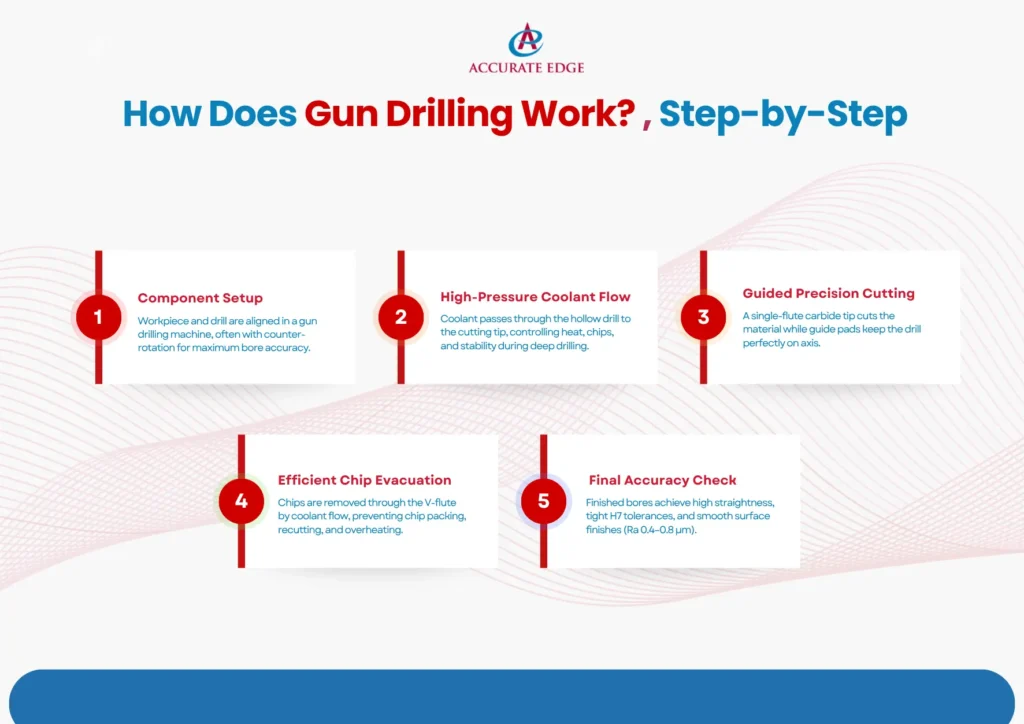 ACCURATE EDGE

How Does Gun Drilling Work? , Step-by-Step

1

Component Setup

Workpiece and drill are aligned in a gun drilling machine, often with counter-rotation for maximum bore accuracy.

2

High-Pressure Coolant Flow

Coolant passes through the hollow drill to the cutting tip, controlling heat, chips, and stability during deep drilling.

3

Guided Precision Cutting

A single-flute carbide tip cuts the material while guide pads keep the drill perfectly on axis.

4

Efficient Chip Evacuation

Chips are removed through the V-flute by coolant flow, preventing chip packing, recutting, and overheating.

5

Final Accuracy Check

Finished bores achieve high straightness, tight H7 tolerances, and smooth surface finishes (Ra 0.4–0.8 µm).